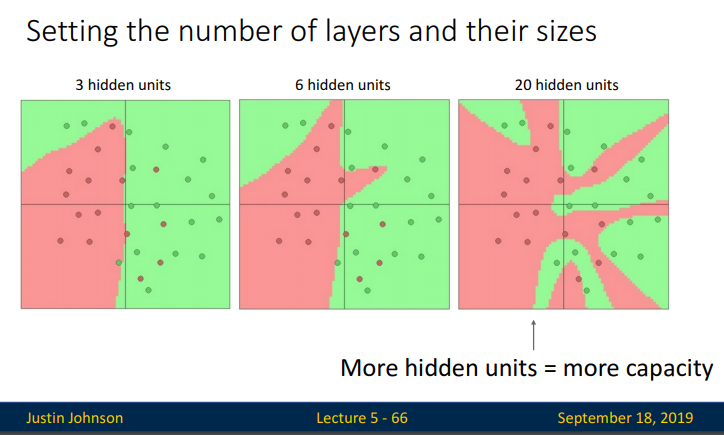 Setting the number of layers and their sizes

3 hidden units

6 hidden units

20 hidden units

More hidden units = more capacity

Justin Johnson

Lecture 5 - 66

September 18, 2019